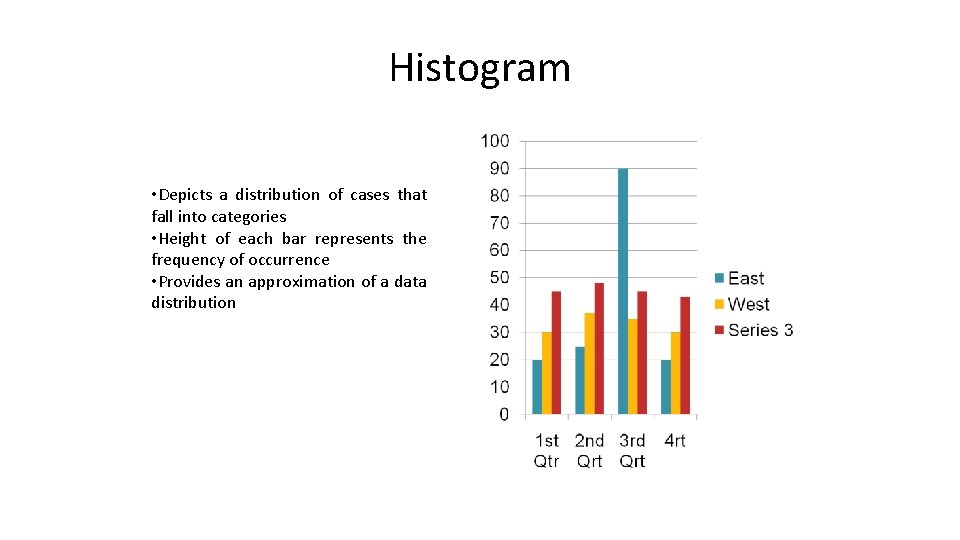 Histogram

• Depicts a distribution of cases that fall into categories
• Height of each bar represents the frequency of occurrence
• Provides an approximation of a data distribution

100
90
80
70
60
50
40
30
20
10
0

1st Qtr
2nd Qrt
3rd Qrt
4rt

East
West
Series 3